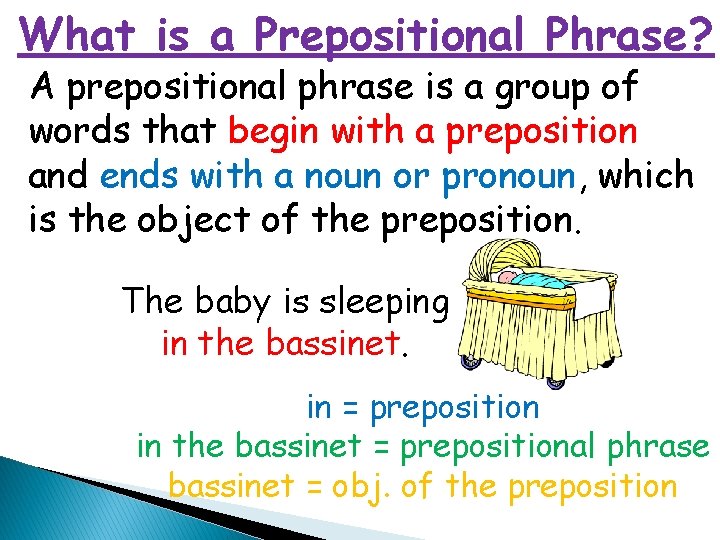 What is a Prepositional Phrase?

A prepositional phrase is a group of words that begin with a preposition and ends with a noun or pronoun, which is the object of the preposition.

The baby is sleeping in the bassinet.

in = preposition
in the bassinet = prepositional phrase
bassinet = obj. of the preposition